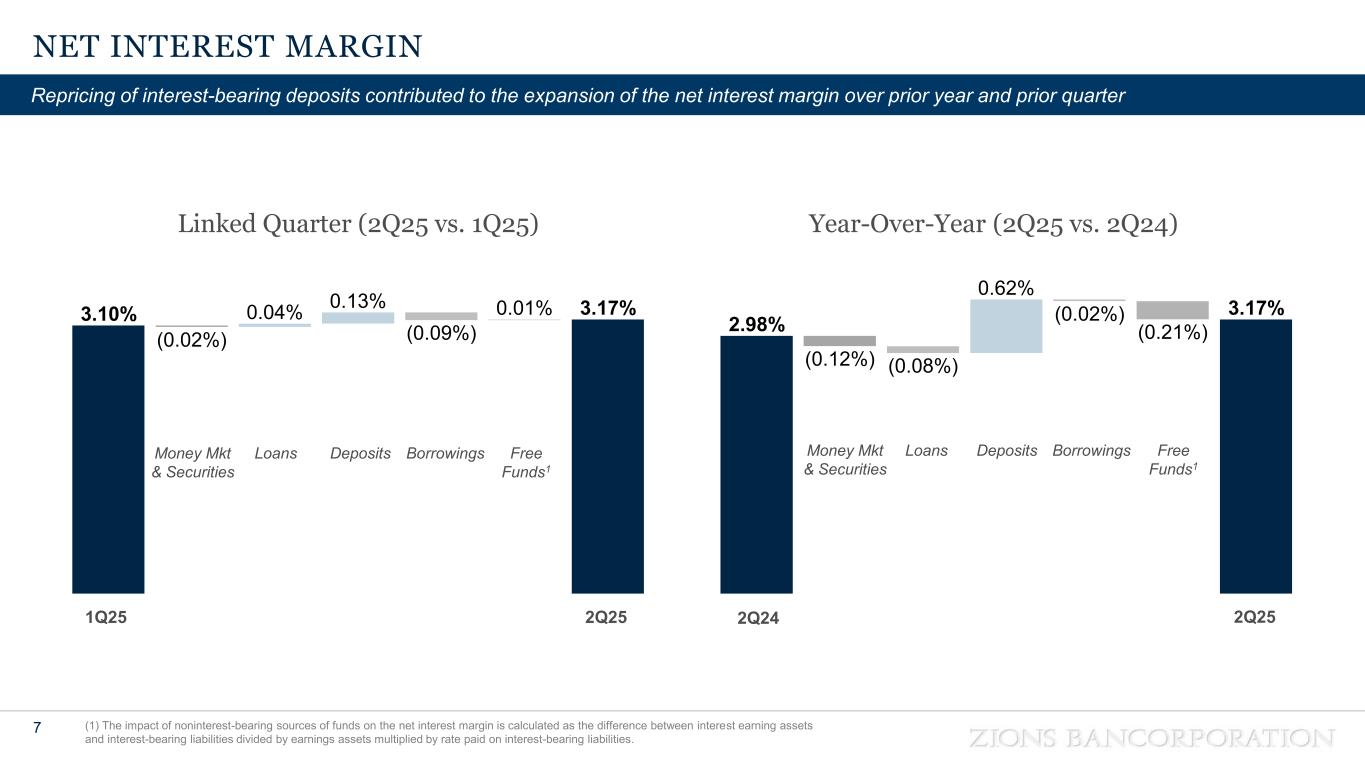 NET INTEREST MARGIN

Repricing of interest-bearing deposits contributed to the expansion of the net interest margin over prior year and prior quarter

Linked Quarter (2Q25 vs. 1Q25)

3.10%
(0.02%)
0.04%
0.13%
(0.09%)
0.01%
3.17%

Money Mkt & Securities
Loans
Deposits
Borrowings
Free Funds$^1$

1Q25
2Q25

Year-Over-Year (2Q25 vs. 2Q24)

2.98%
(0.12%)
(0.08%)
0.62%
(0.02%)
(0.21%)
3.17%

Money Mkt & Securities
Loans
Deposits
Borrowings
Free Funds$^1$

2Q24
2Q25

7

(1) The impact of noninterest-bearing sources of funds on the net interest margin is calculated as the difference between interest earning assets and interest-bearing liabilities divided by earnings assets multiplied by rate paid on interest-bearing liabilities.

ZIONS BANCORPORATION